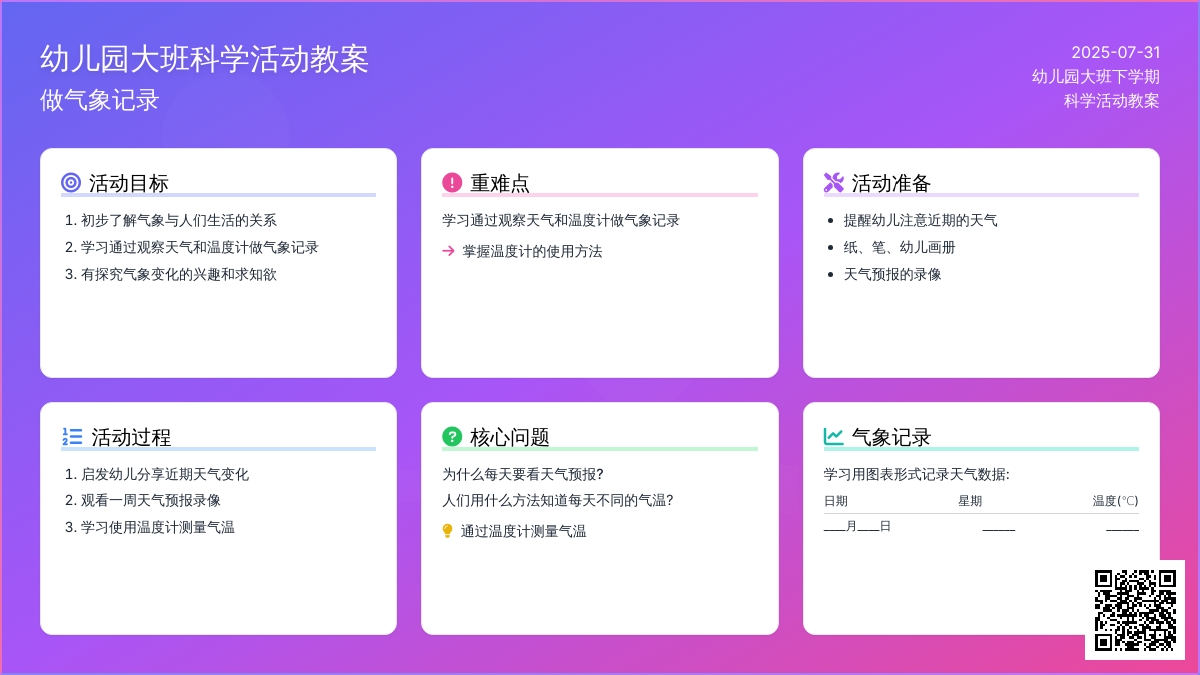 幼儿园大班科学活动教案
做气象记录

2025-07-31
幼儿园大班下学期
科学活动教案

活动目标

1. 初步了解气象与人们生活的关系
2. 学习通过观察天气和温度计做气象记录
3. 有探究气象变化的兴趣和求知欲

重难点

学习通过观察天气和温度计做气象记录

→ 掌握温度计的使用方法

活动准备

- 提醒幼儿注意近期的天气
- 纸、笔、幼儿画册
- 天气预报的录像

活动过程

1. 启发幼儿分享近期天气变化
2. 观看一周天气预报录像
3. 学习使用温度计测量气温

核心问题

为什么每天要看天气预报?
人们用什么方法知道每天不同的气温?

通过温度计测量气温

气象记录

学习用图表形式记录天气数据:

| 日期 | 星期 | 温度(°C) |
|---|---|---|
| ___月___日 | _____ | _____ |